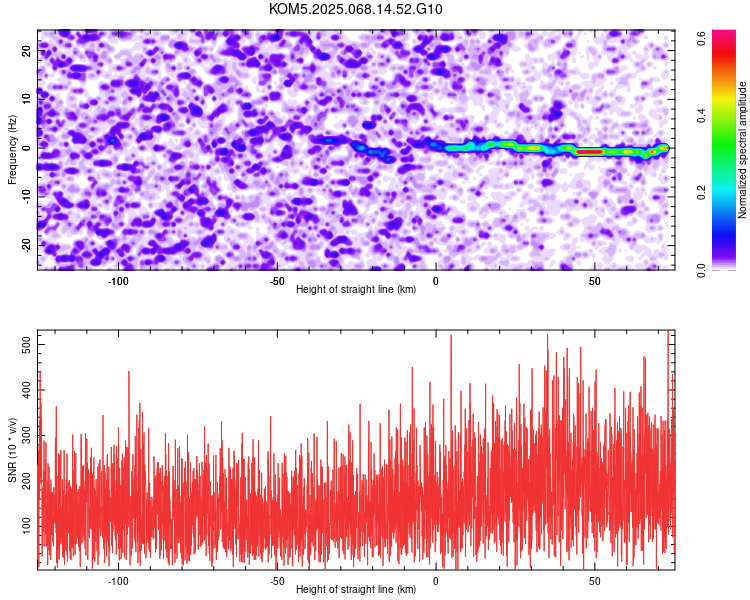 KOM5.2025.068.14.52.G10

Frequency (Hz)
20
10
0
-10
-20
-100
-50
0
50
Height of straight line (km)

Normalized spectral amplitude
0.0
0.2
0.4
0.6

SNR (10 * v/v)
500
400
300
200
100
-100
-50
0
50
Height of straight line (km)